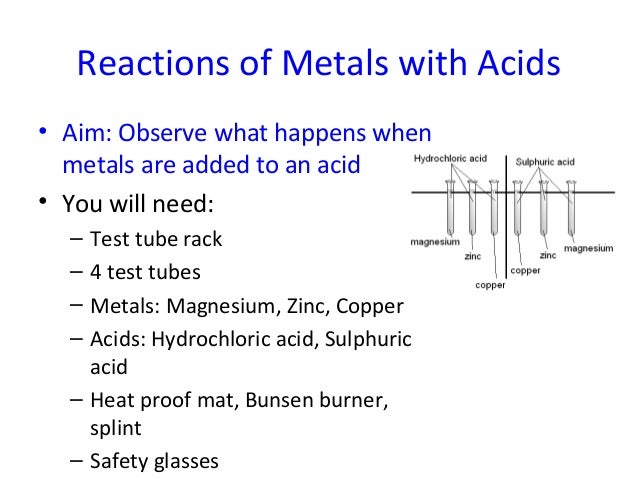 Reactions of Metals with Acids

• Aim: Observe what happens when metals are added to an acid

• You will need:
– Test tube rack
– 4 test tubes
– Metals: Magnesium, Zinc, Copper
– Acids: Hydrochloric acid, Sulphuric acid
– Heat proof mat, Bunsen burner, splint
– Safety glasses

Hydrochloric acid
Sulphuric acid
magnesium
zinc
copper
copper
zinc
magnesium